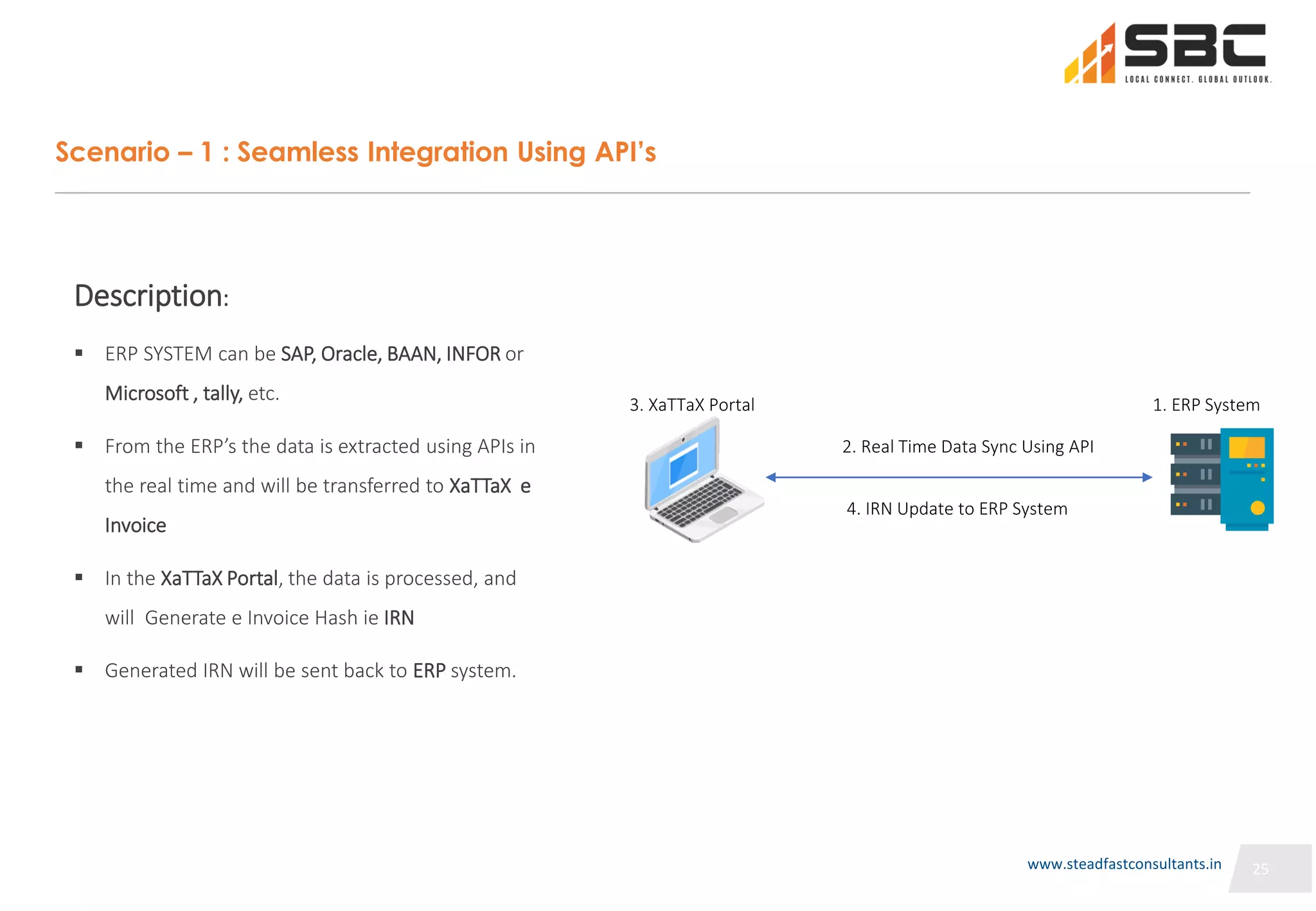 SBC
LOCAL CONNECT. GLOBAL OUTLOOK.

Scenario – 1 : Seamless Integration Using API's

Description:

▪ ERP SYSTEM can be SAP, Oracle, BAAN, INFOR or Microsoft , tally, etc.

▪ From the ERP's the data is extracted using APIs in the real time and will be transferred to XaTTaX e Invoice

▪ In the XaTTaX Portal, the data is processed, and will Generate e Invoice Hash ie IRN

▪ Generated IRN will be sent back to ERP system.

3. XaTTaX Portal

1. ERP System

2. Real Time Data Sync Using API

4. IRN Update to ERP System

www.steadfastconsultants.in

25